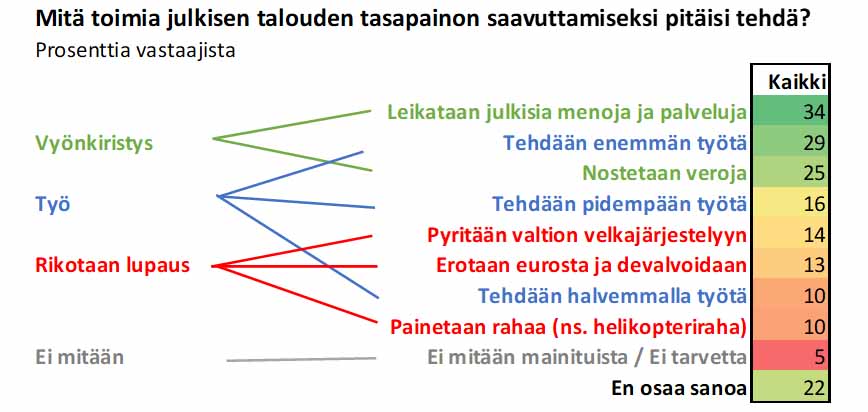 Mitä toimia julkisen talouden tasapainon saavuttamiseksi pitäisi tehdä?
Prosenttia vastaajista

Vyönkiristys
Työ
Rikotaan lupaus
Ei mitään

| | Kaikki |
|---|---|
| Leikataan julkisia menoja ja palveluja | 34 |
| Tehdään enemmän työtä | 29 |
| Nostetaan veroja | 25 |
| Tehdään pidempään työtä | 16 |
| Pyritään valtion velkajärjestelyyn | 14 |
| Erotaan eurosta ja devalvoidaan | 13 |
| Tehdään halvemmalla työtä | 10 |
| Painetaan rahaa (ns. helikopteriraha) | 10 |
| Ei mitään mainituista / Ei tarvetta | 5 |
| En osaa sanoa | 22 |